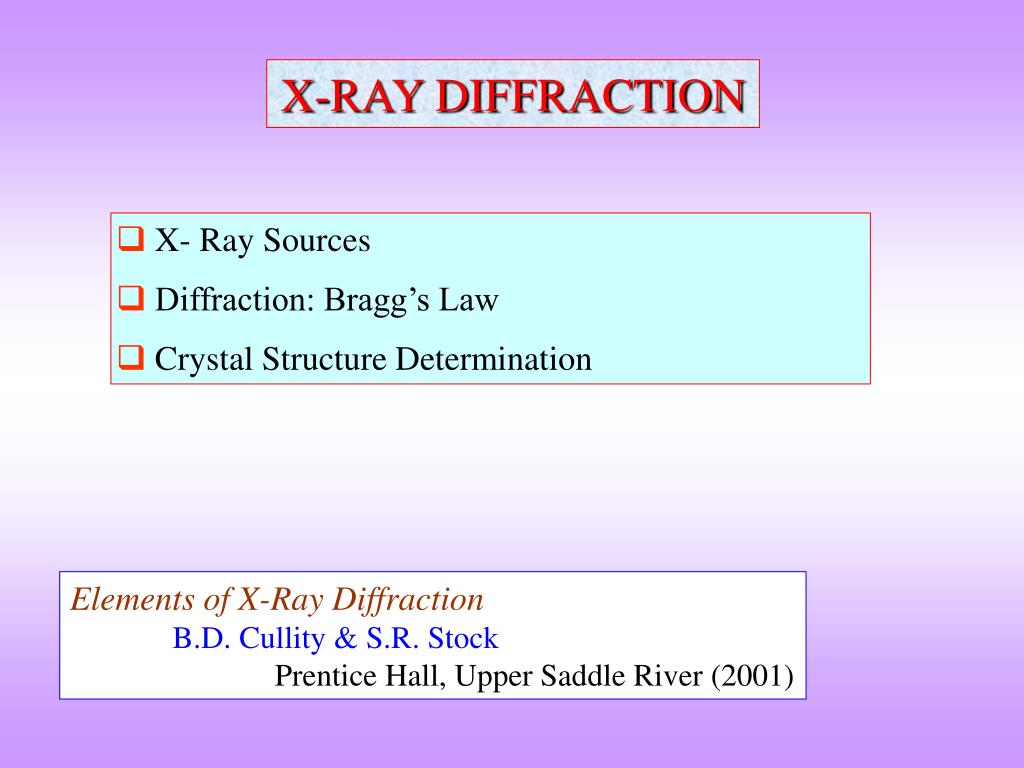 X-RAY DIFFRACTION

❑ X- Ray Sources
❑ Diffraction: Bragg’s Law
❑ Crystal Structure Determination

Elements of X-Ray Diffraction
B.D. Cullity & S.R. Stock
Prentice Hall, Upper Saddle River (2001)